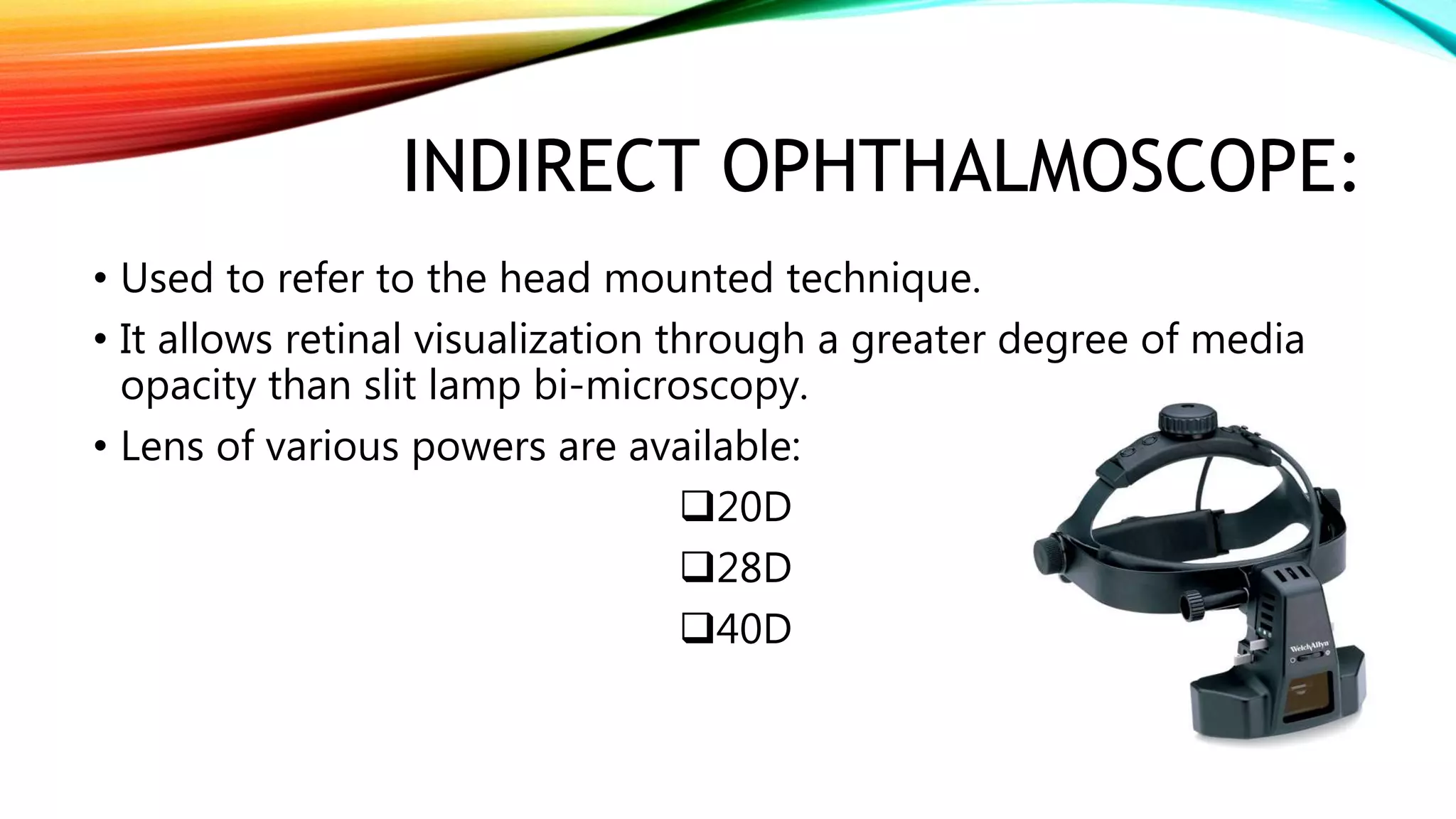 INDIRECT OPHTHALMOSCOPE:

• Used to refer to the head mounted technique.

• It allows retinal visualization through a greater degree of media opacity than slit lamp bi-microscopy.

• Lens of various powers are available:

❑20D

❑28D

❑40D

WelchAllyn